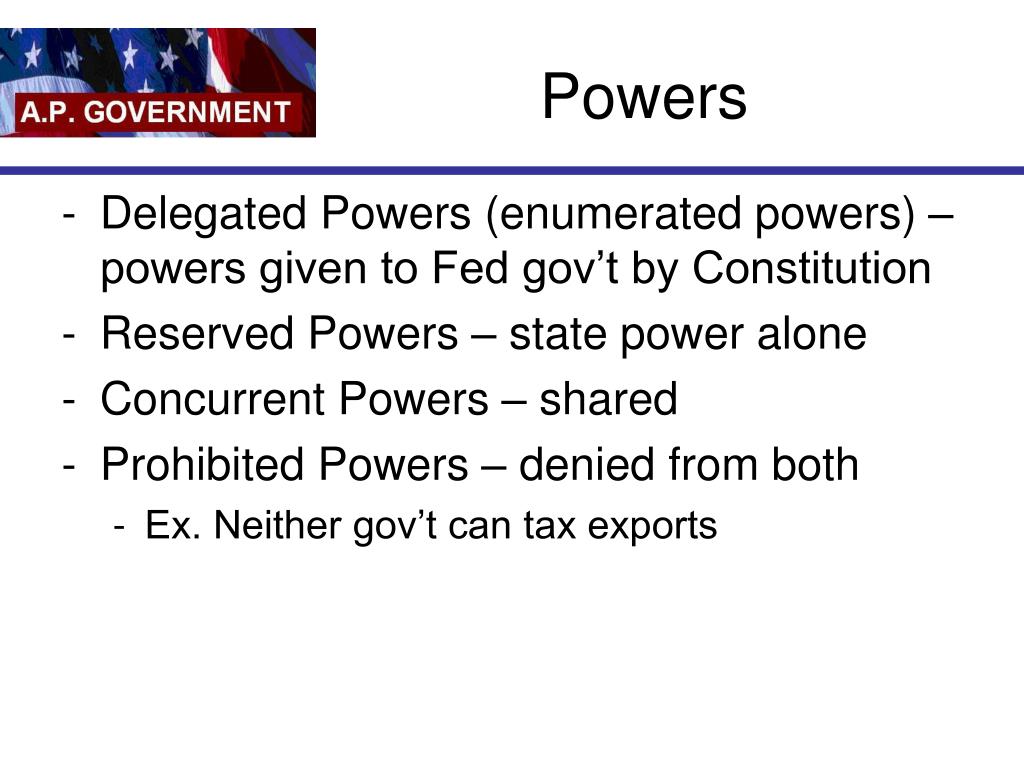 A.P. GOVERNMENT

Powers

- Delegated Powers (enumerated powers) – powers given to Fed gov’t by Constitution
- Reserved Powers – state power alone
- Concurrent Powers – shared
- Prohibited Powers – denied from both
  - Ex. Neither gov’t can tax exports